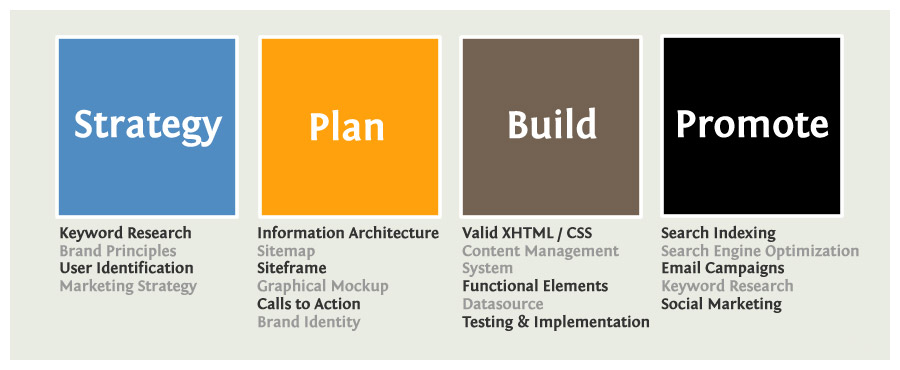 Strategy

Keyword Research
Brand Principles
User Identification
Marketing Strategy

Plan

Information Architecture
Sitemap
Siteframe
Graphical Mockup
Calls to Action
Brand Identity

Build

Valid XHTML / CSS
Content Management System
Functional Elements
Datasource
Testing & Implementation

Promote

Search Indexing
Search Engine Optimization
Email Campaigns
Keyword Research
Social Marketing